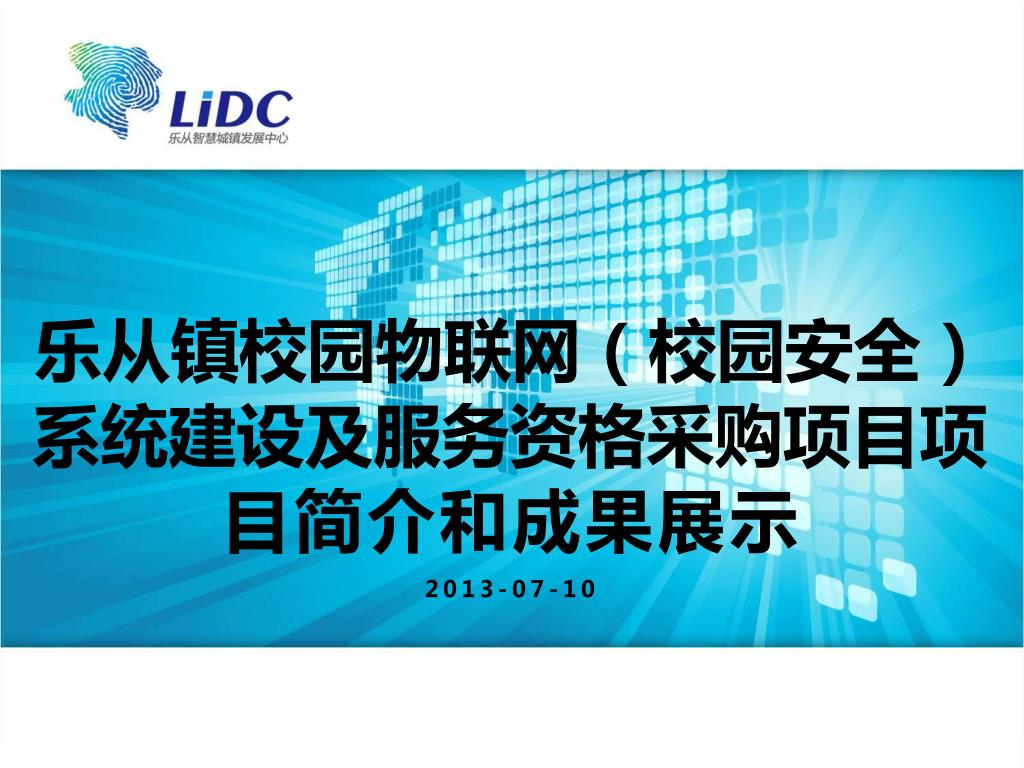 LiDC
乐从智慧城镇发展中心

乐从镇校园物联网（校园安全）系统建设及服务资格采购项目项目简介和成果展示

2013-07-10